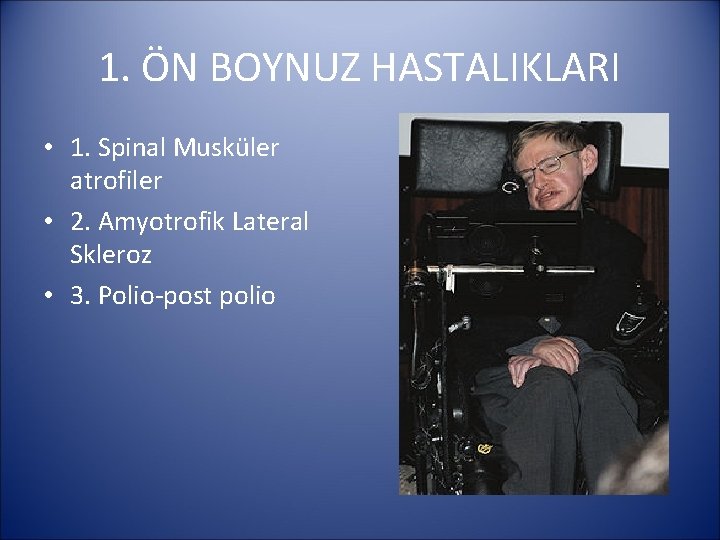 1. ÖN BOYNUZ HASTALIKLARI

• 1. Spinal Musküler atrofiler
• 2. Amyotrofik Lateral Skleroz
• 3. Polio-post polio